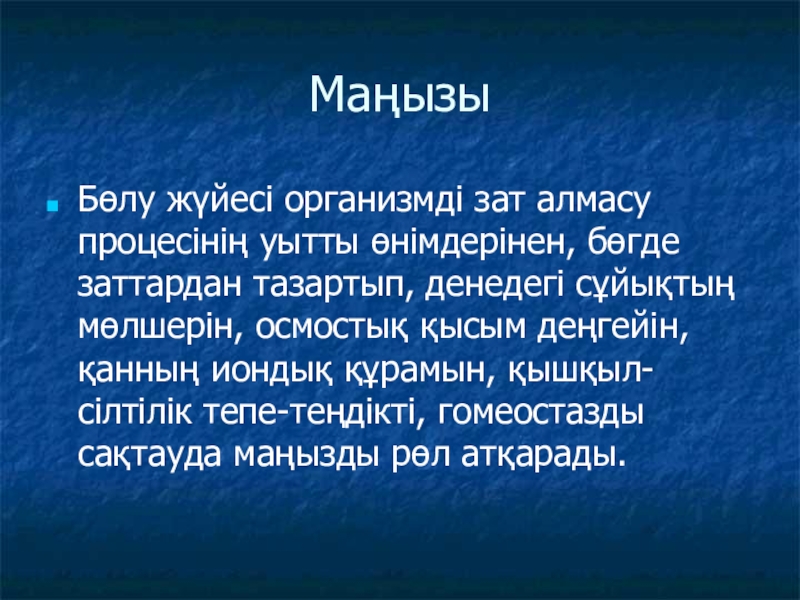 Маңызы

Бөлу жүйесі организмді зат алмасу процесінің уытты өнімдерінен, бөгде заттардан тазартып, денедегі сұйықтың мөлшерін, осмостық қысым деңгейін, қанның иондық құрамын, қышқыл-сілтілік тепе-теңдікті, гомеостазды сақтауда маңызды рөл атқарады.